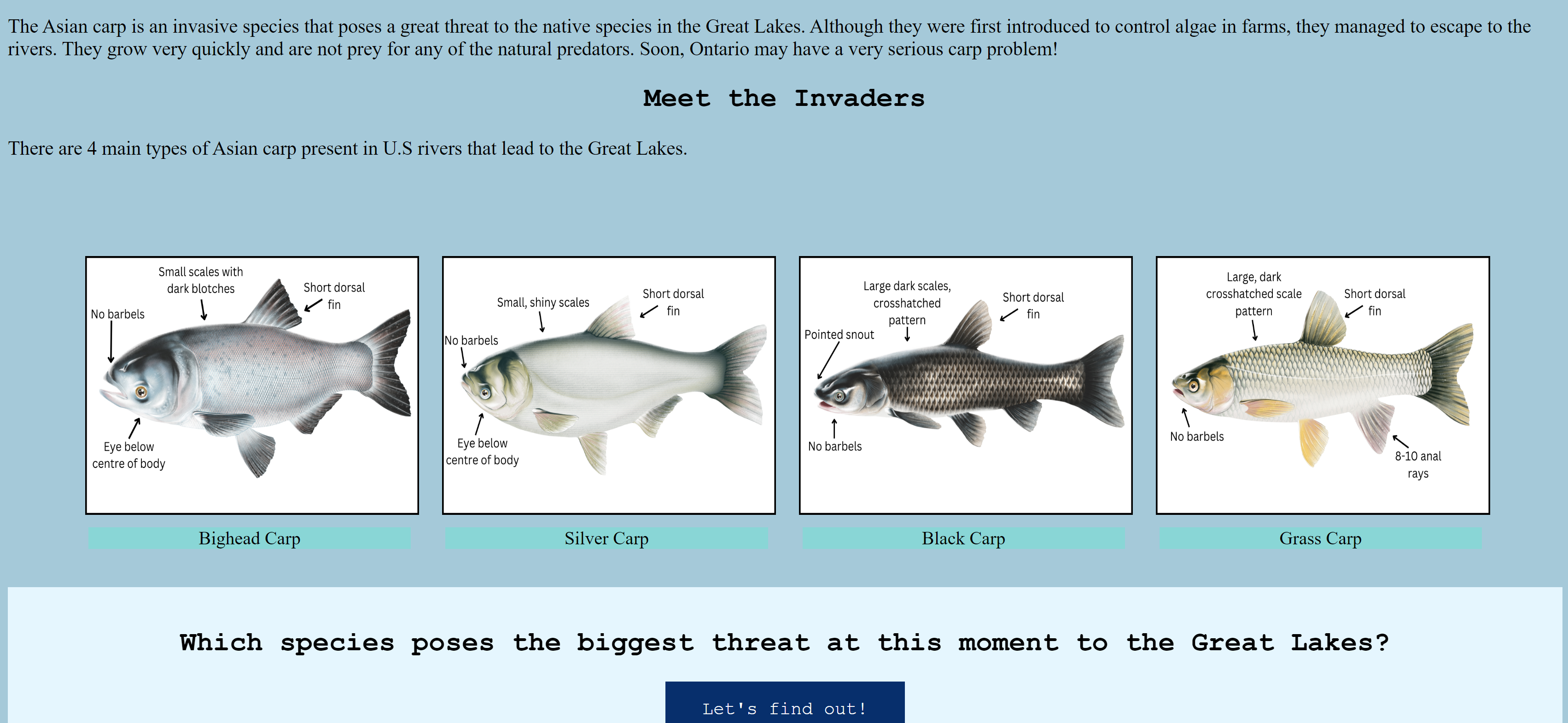 The Asian carp is an invasive species that poses a great threat to the native species in the Great Lakes. Although they were first introduced to control algae in farms, they managed to escape to the rivers. They grow very quickly and are not prey for any of the natural predators. Soon, Ontario may have a very serious carp problem!

Meet the Invaders

There are 4 main types of Asian carp present in U.S rivers that lead to the Great Lakes.

Small scales with dark blotches
Short dorsal fin
No barbels
Eye below centre of body

Bighead Carp

Small, shiny scales
Short dorsal fin
No barbels
Eye below centre of body

Silver Carp

Large dark scales, crosshatched pattern
Short dorsal fin
Pointed snout
No barbels

Black Carp

Large, dark crosshatched scale pattern
Short dorsal fin
No barbels
8-10 anal rays

Grass Carp

Which species poses the biggest threat at this moment to the Great Lakes?

Let's find out!